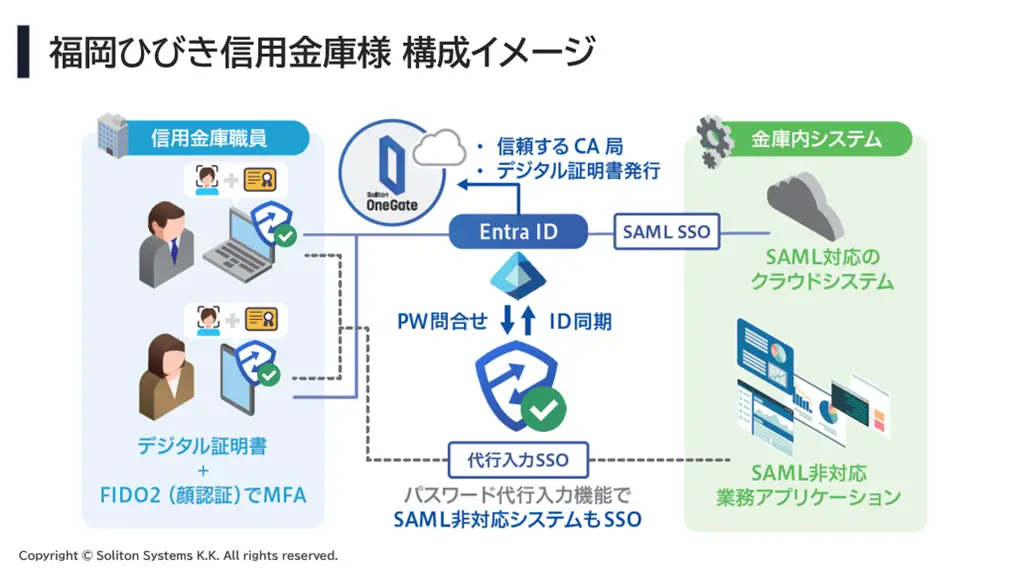 福岡ひびき信用金庫様 構成イメージ

信用金庫職員

デジタル証明書
+
FIDO2（顔認証）でMFA

Soliton
OneGate

・信頼する CA 局
・デジタル証明書発行

Entra ID

SAML SSO

PW問合せ

ID同期

代行入力SSO

パスワード代行入力機能で
SAML非対応システムもSSO

金庫内システム

SAML対応の
クラウドシステム

SAML非対応
業務アプリケーション

Copyright © Soliton Systems K.K. All rights reserved.